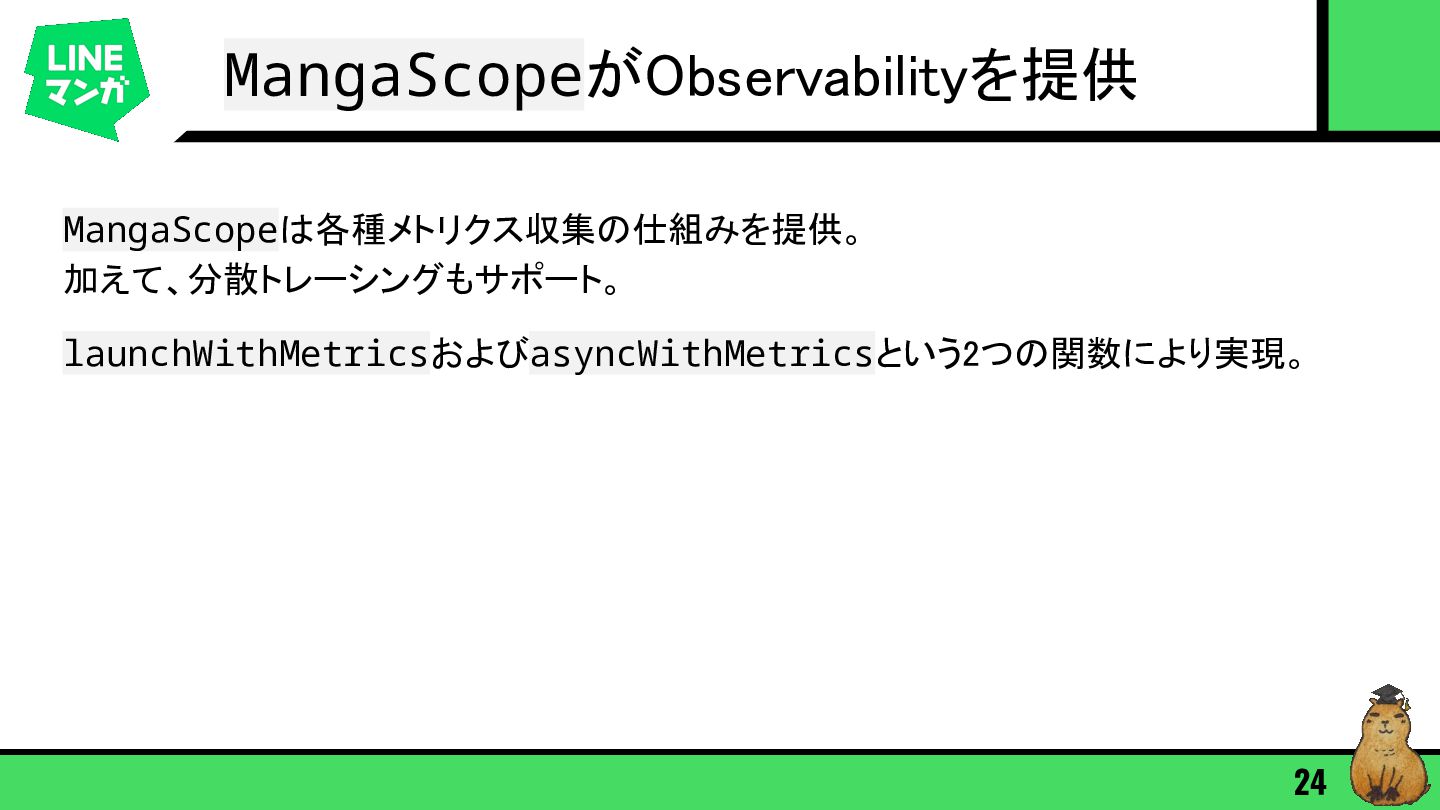 LINE マンガ

MangaScopeがObservabilityを提供

MangaScopeは各種メトリクス収集の仕組みを提供。
加えて、分散トレーシングもサポート。

launchWithMetricsおよびasyncWithMetricsという2つの関数により実現。

24